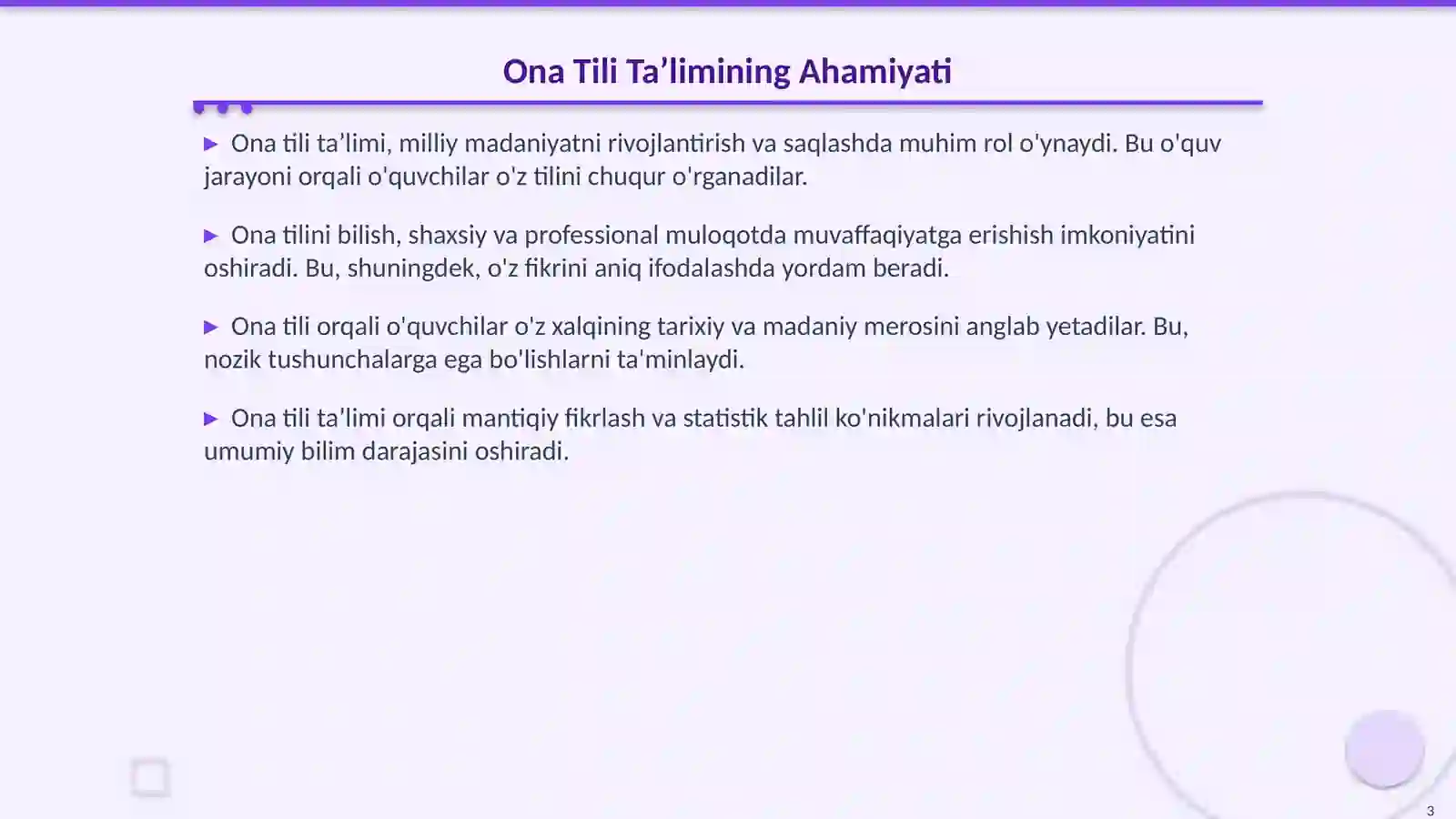 Ona Tili Ta’limining Ahamiyati

▶ Ona tili ta’limi, milliy madaniyatni rivojlantirish va saqlashda muhim rol o'ynaydi. Bu o'quv jarayoni orqali o'quvchilar o'z tilini chuqur o'rganadilar.

▶ Ona tilini bilish, shaxsiy va professional muloqotda muvaffaqiyatga erishish imkoniyatini oshiradi. Bu, shuningdek, o'z fikrini aniq ifodalashda yordam beradi.

▶ Ona tili orqali o'quvchilar o'z xalqining tarixiy va madaniy merosini anglab yetadilar. Bu, nozik tushunchalarga ega bo'lishlarni ta'minlaydi.

▶ Ona tili ta’limi orqali mantiqiy fikrlash va statistik tahlil ko'nikmalari rivojlanadi, bu esa umumiy bilim darajasini oshiradi.

3